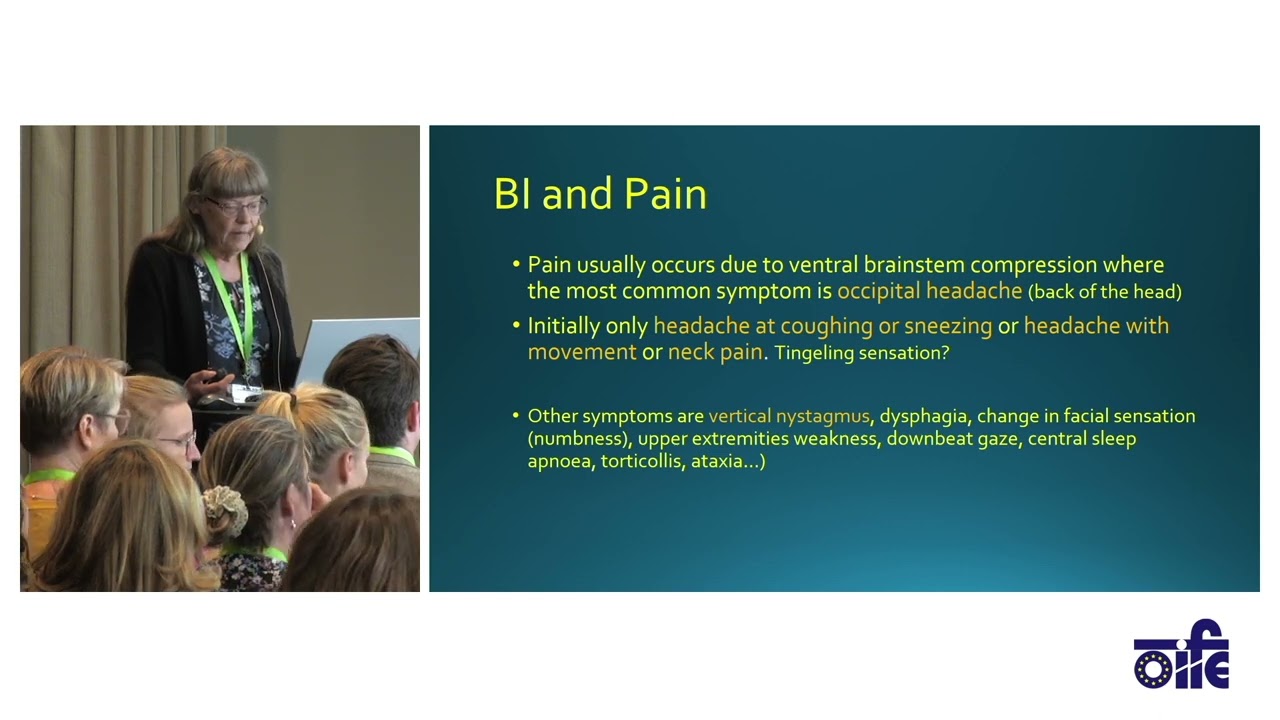 BI and Pain

• Pain usually occurs due to ventral brainstem compression where the most common symptom is occipital headache (back of the head)

• Initially only headache at coughing or sneezing or headache with movement or neck pain. Tingeling sensation?

• Other symptoms are vertical nystagmus, dysphagia, change in facial sensation (numbness), upper extremities weakness, downbeat gaze, central sleep apnoea, torticollis, ataxia…)

oife